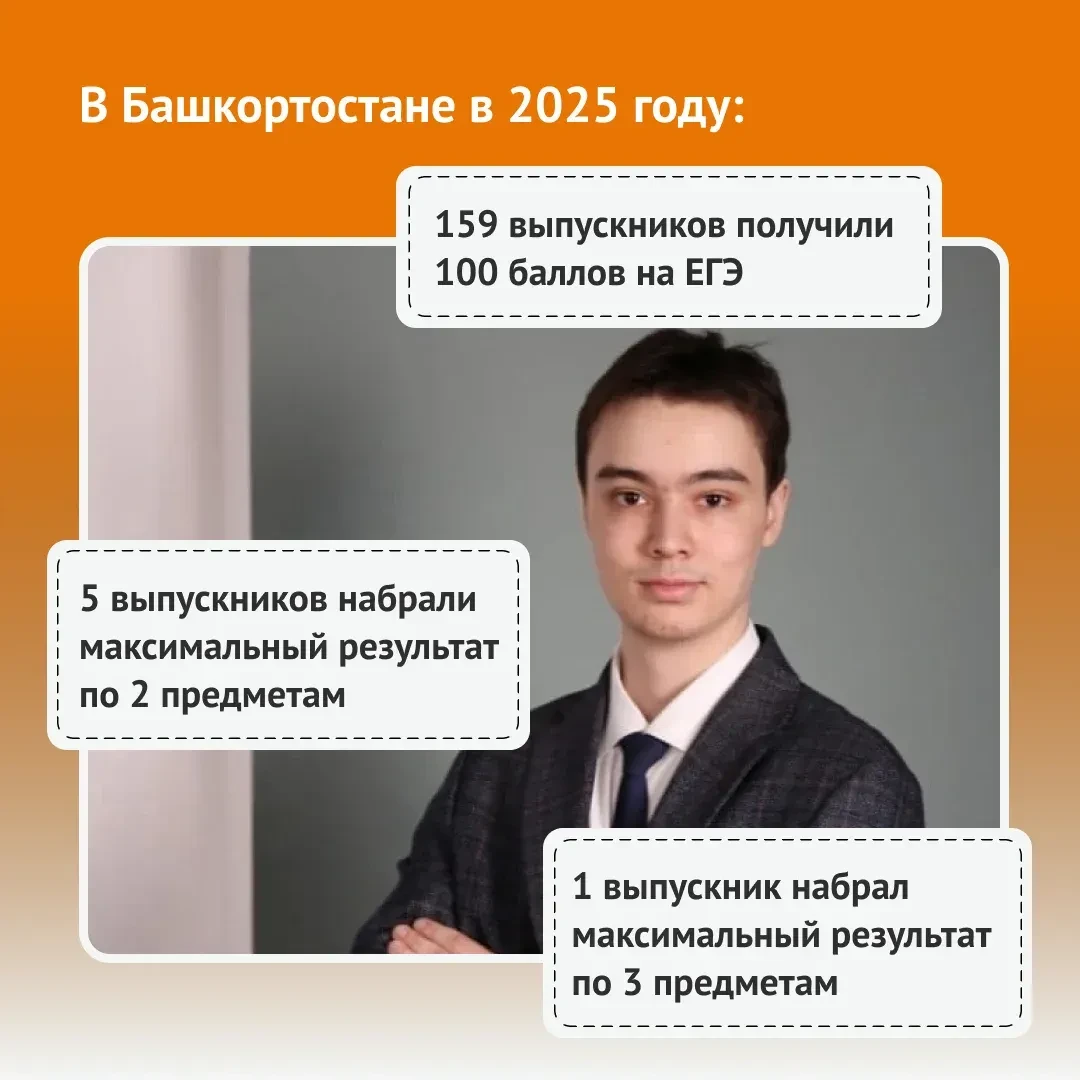 В Башкортостане в 2025 году:

159 выпускников получили 100 баллов на ЕГЭ

5 выпускников набрали максимальный результат по 2 предметам

1 выпускник набрал максимальный результат по 3 предметам